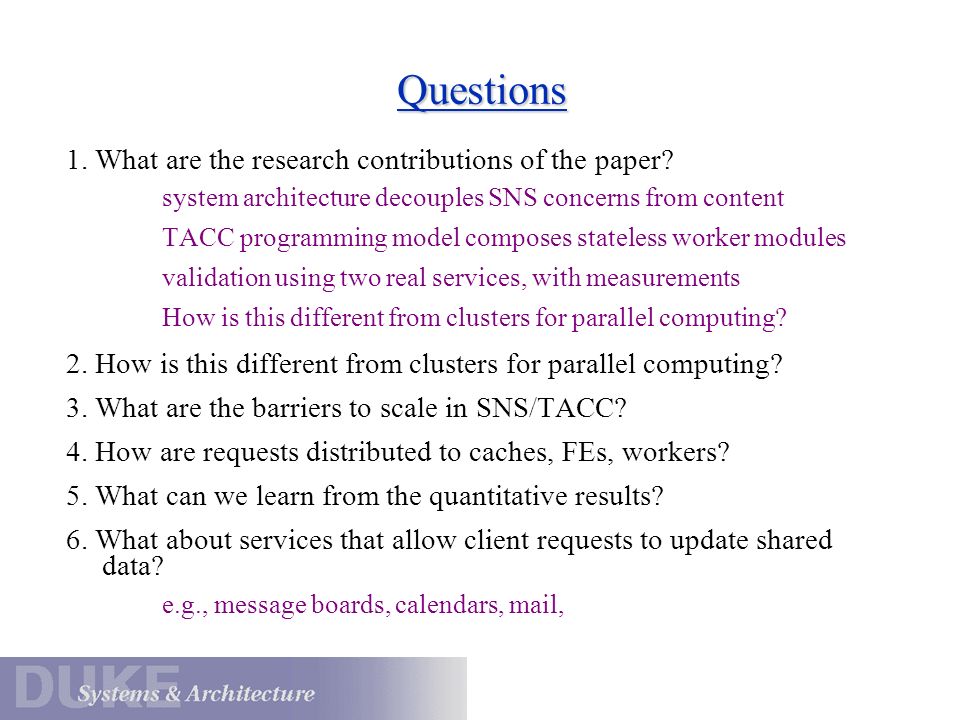 Questions

1. What are the research contributions of the paper?

system architecture decouples SNS concerns from content

TACC programming model composes stateless worker modules

validation using two real services, with measurements

How is this different from clusters for parallel computing?

2. How is this different from clusters for parallel computing?

3. What are the barriers to scale in SNS/TACC?

4. How are requests distributed to caches, FEs, workers?

5. What can we learn from the quantitative results?

6. What about services that allow client requests to update shared data?

e.g., message boards, calendars, mail,

DUKE
Systems & Architecture